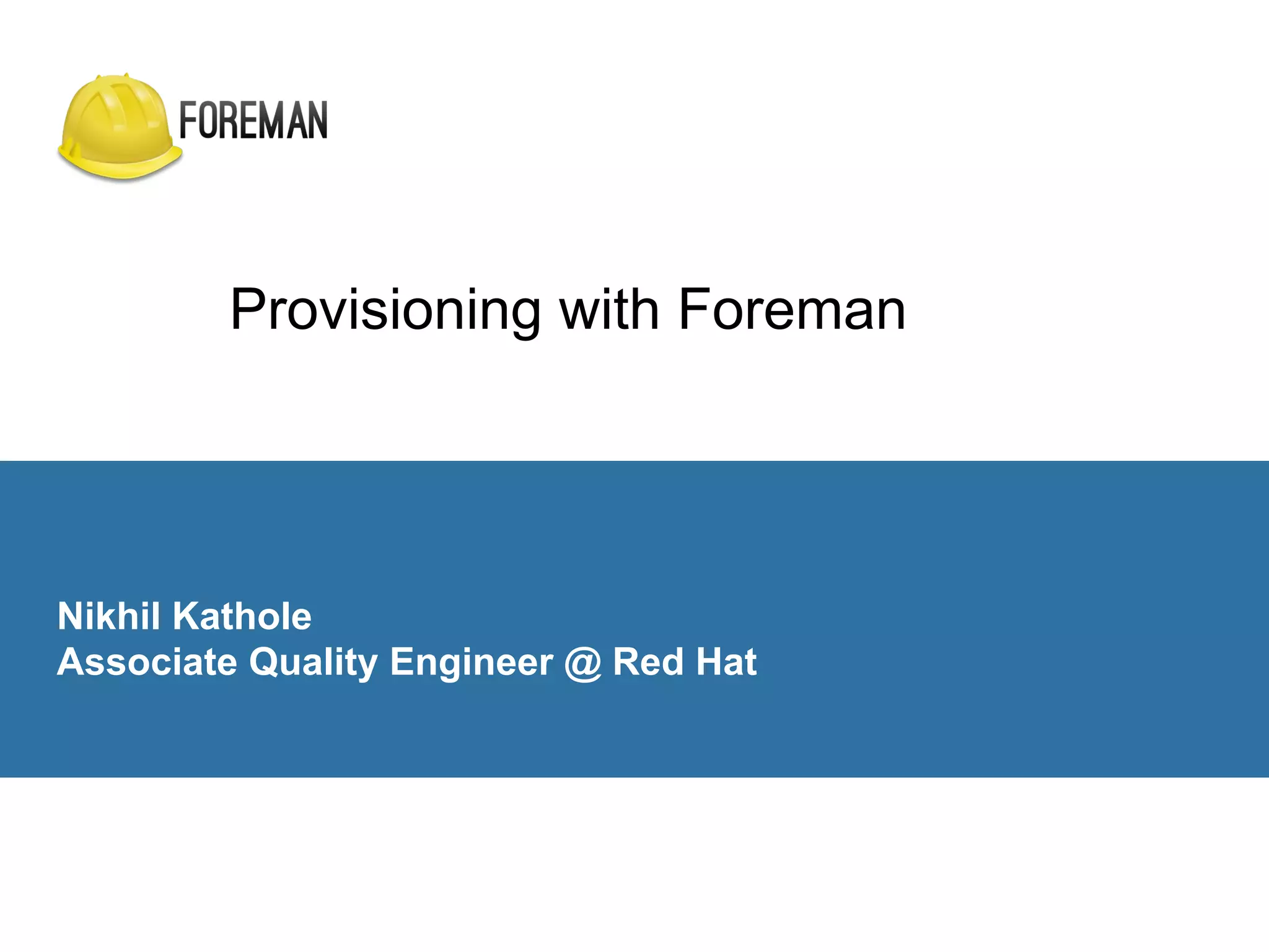 FOREMAN

Provisioning with Foreman

Nikhil Kathole
Associate Quality Engineer @ Red Hat